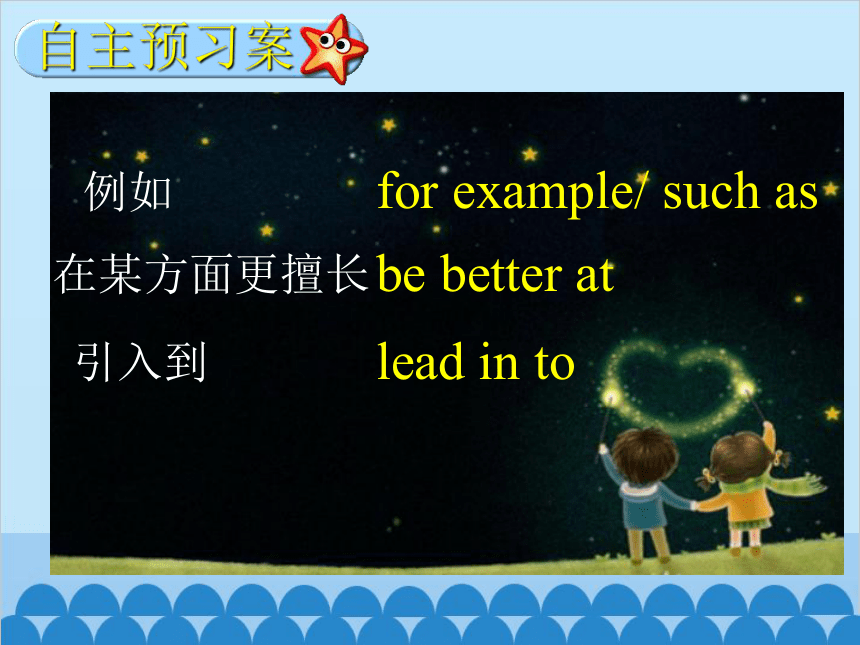 自主预习案

例如 for example/ such as

在某方面更擅长 be better at

引入到 lead in to